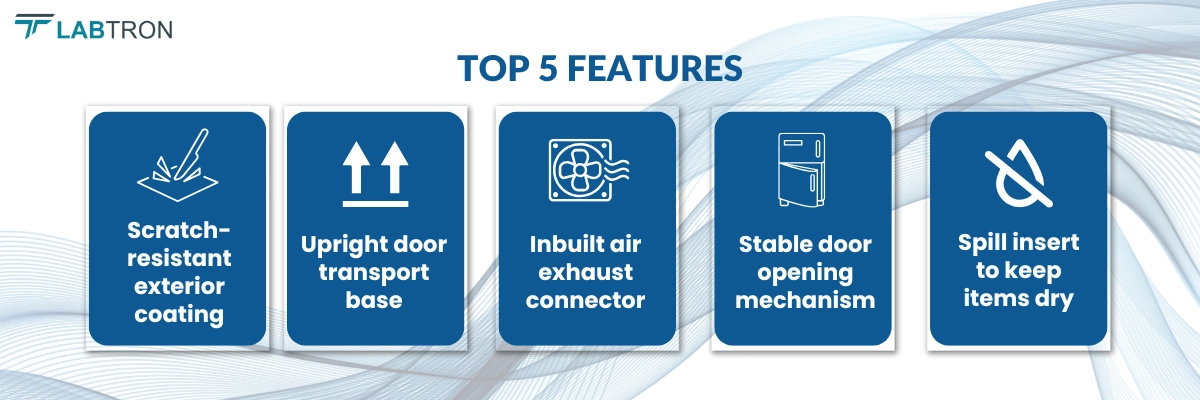 LABTRON

TOP 5 FEATURES

Scratch-resistant exterior coating

Upright door transport base

Inbuilt air exhaust connector

Stable door opening mechanism

Spill insert to keep items dry